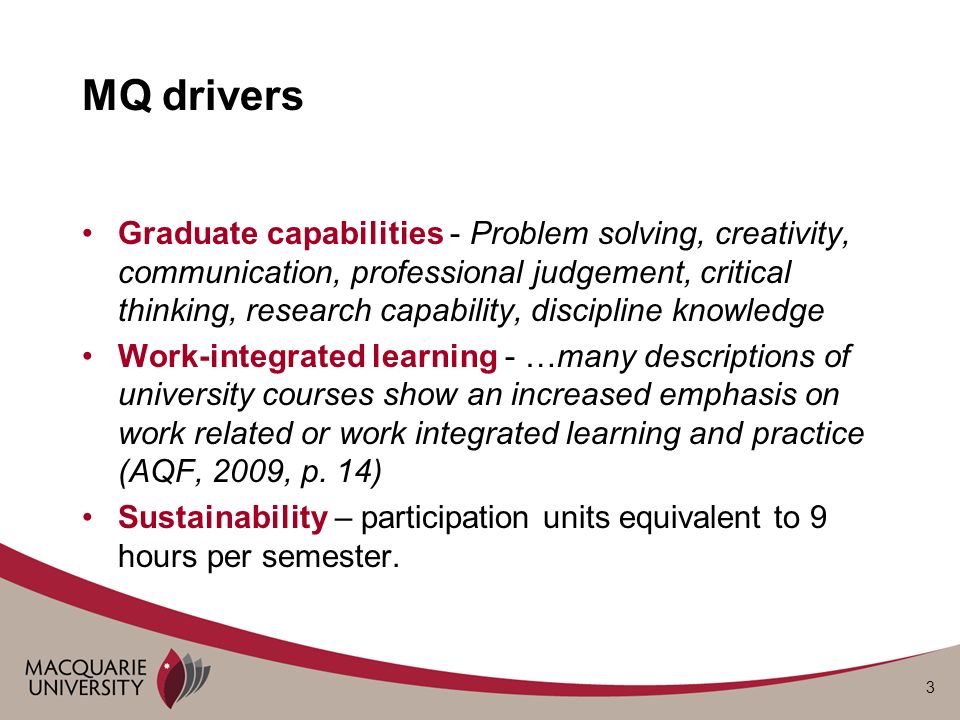 MQ drivers

• Graduate capabilities - Problem solving, creativity, communication, professional judgement, critical thinking, research capability, discipline knowledge

• Work-integrated learning - …many descriptions of university courses show an increased emphasis on work related or work integrated learning and practice (AQF, 2009, p. 14)

• Sustainability – participation units equivalent to 9 hours per semester.

MACQUARIE UNIVERSITY

3